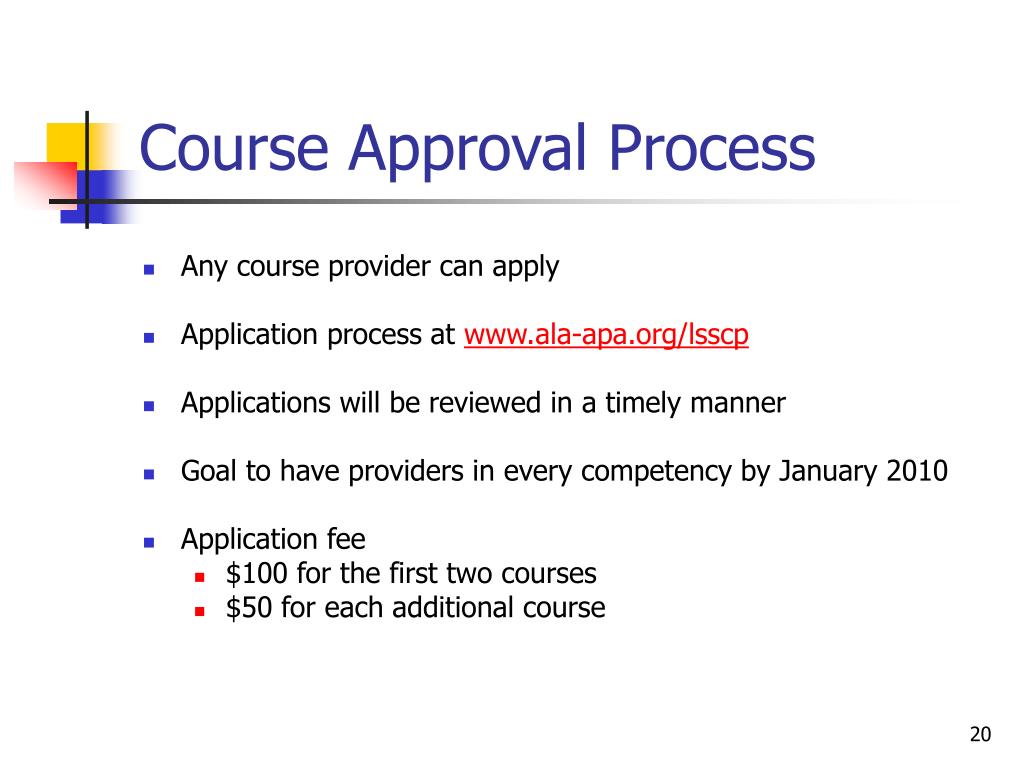 Course Approval Process

- Any course provider can apply
- Application process at www.ala-apa.org/lsscp
- Applications will be reviewed in a timely manner
- Goal to have providers in every competency by January 2010
- Application fee
  - \$100 for the first two courses
  - \$50 for each additional course

20